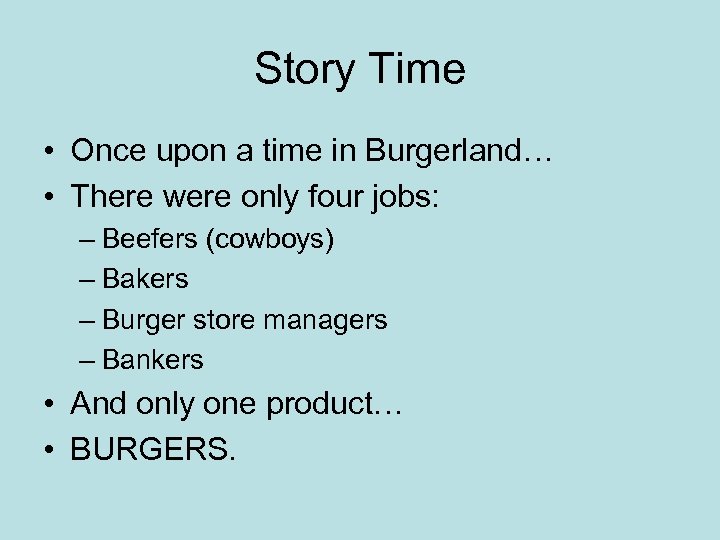 Story Time

• Once upon a time in Burgerland…
• There were only four jobs:
– Beefers (cowboys)
– Bakers
– Burger store managers
– Bankers
• And only one product…
• BURGERS.